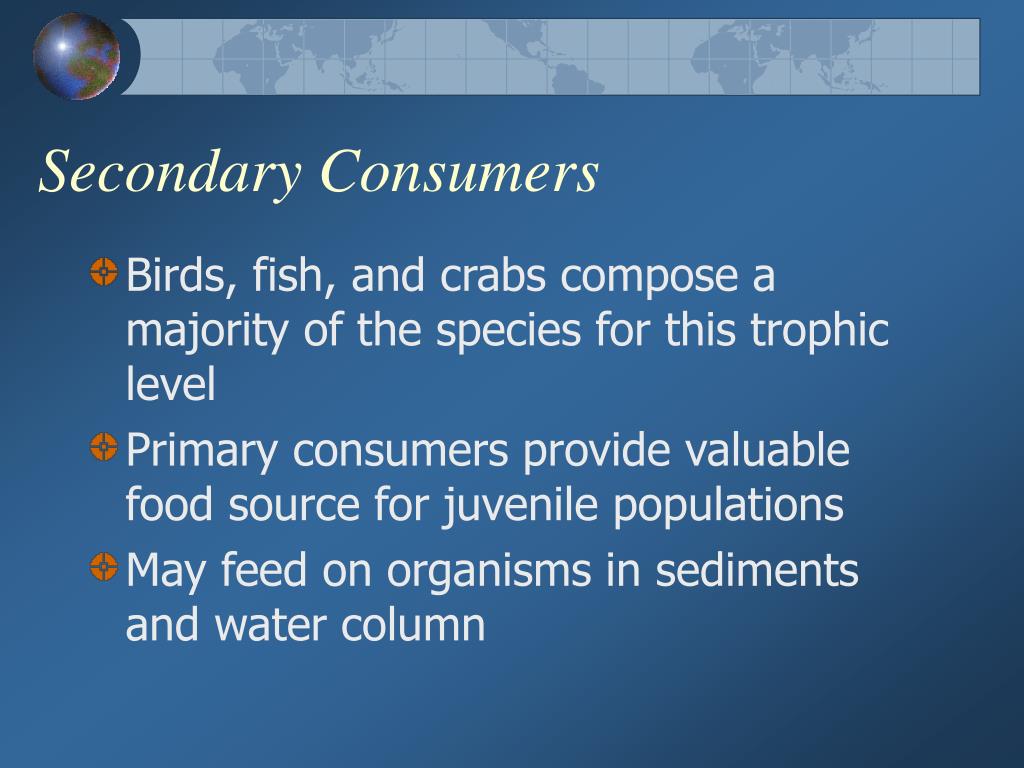 Secondary Consumers

Birds, fish, and crabs compose a majority of the species for this trophic level

Primary consumers provide valuable food source for juvenile populations

May feed on organisms in sediments and water column